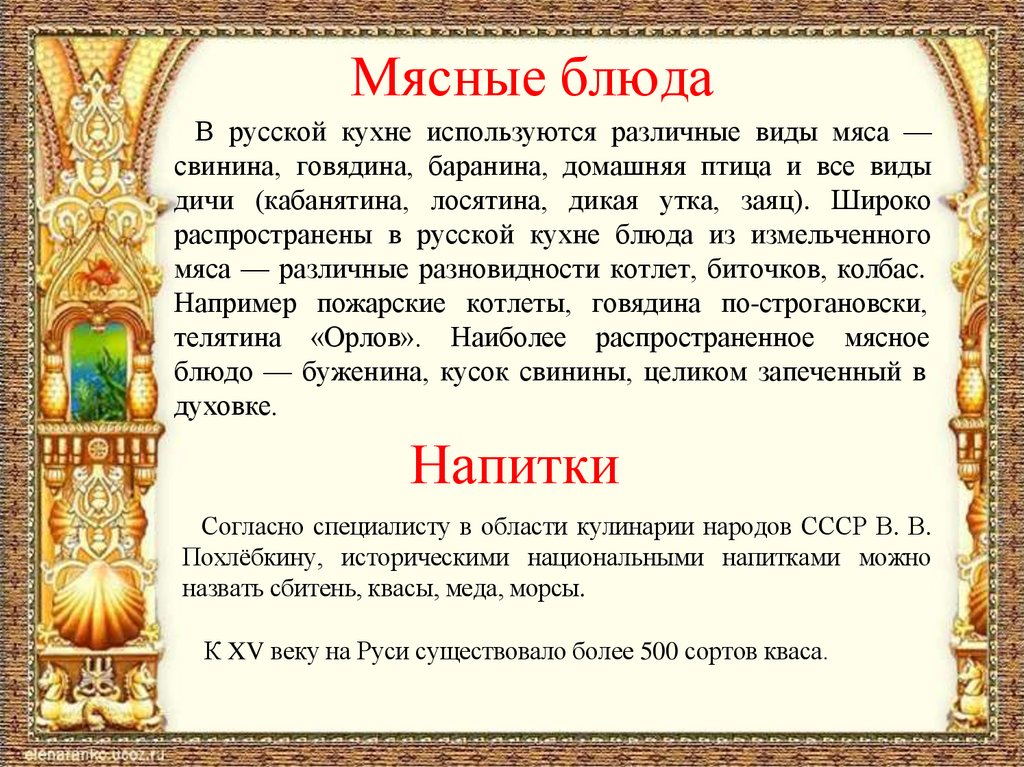 Мясные блюда

В русской кухне используются различные виды мяса — свинина, говядина, баранина, домашняя птица и все виды дичи (кабанятина, лосятина, дикая утка, заяц). Широко распространены в русской кухне блюда из измельченного мяса — различные разновидности котлет, биточков, колбас. Например пожарские котлеты, говядина по-строгановски, телятина «Орлов». Наиболее распространенное мясное блюдо — буженина, кусок свинины, целиком запеченный в духовке.

Напитки

Согласно специалисту в области кулинарии народов СССР В. В. Похлёбкину, историческими национальными напитками можно назвать сбитень, квасы, меда, морсы.

К XV веку на Руси существовало более 500 сортов кваса.

elenaranko.ucoz.ru